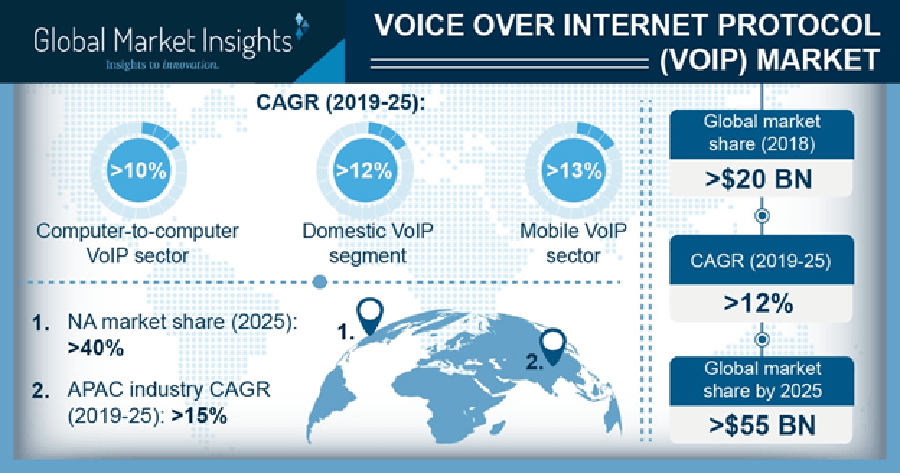 Global Market Insights
Insights to innovation.

VOICE OVER INTERNET PROTOCOL (VOIP) MARKET

CAGR (2019-25):

>10%
Computer-to-computer VoIP sector

>12%
Domestic VoIP segment

>13%
Mobile VoIP sector

1. NA market share (2025): >40%

2. APAC industry CAGR (2019-25): >15%

1.

2.

Global market share (2018)
>$20 BN

CAGR (2019-25)
>12%

Global market share by 2025
>$55 BN